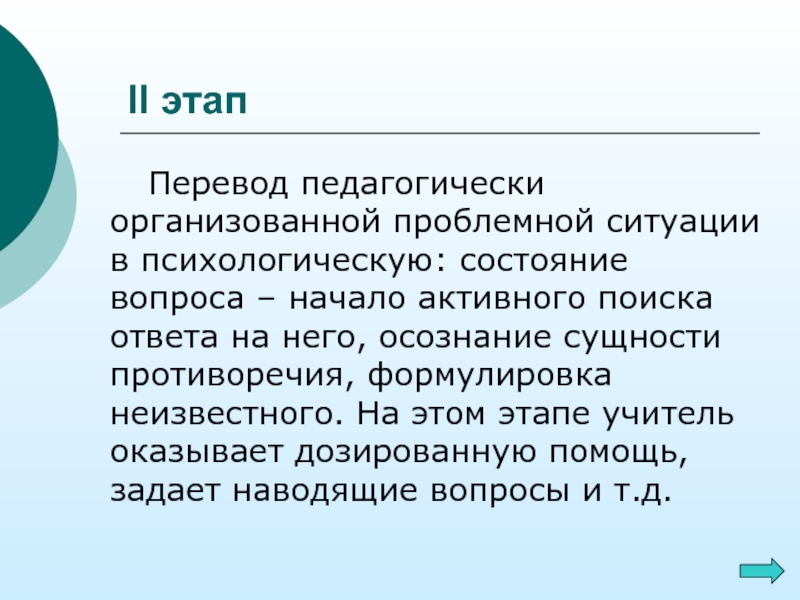 II этап

Перевод педагогически организованной проблемной ситуации в психологическую: состояние вопроса – начало активного поиска ответа на него, осознание сущности противоречия, формулировка неизвестного. На этом этапе учитель оказывает дозированную помощь, задает наводящие вопросы и т.д.